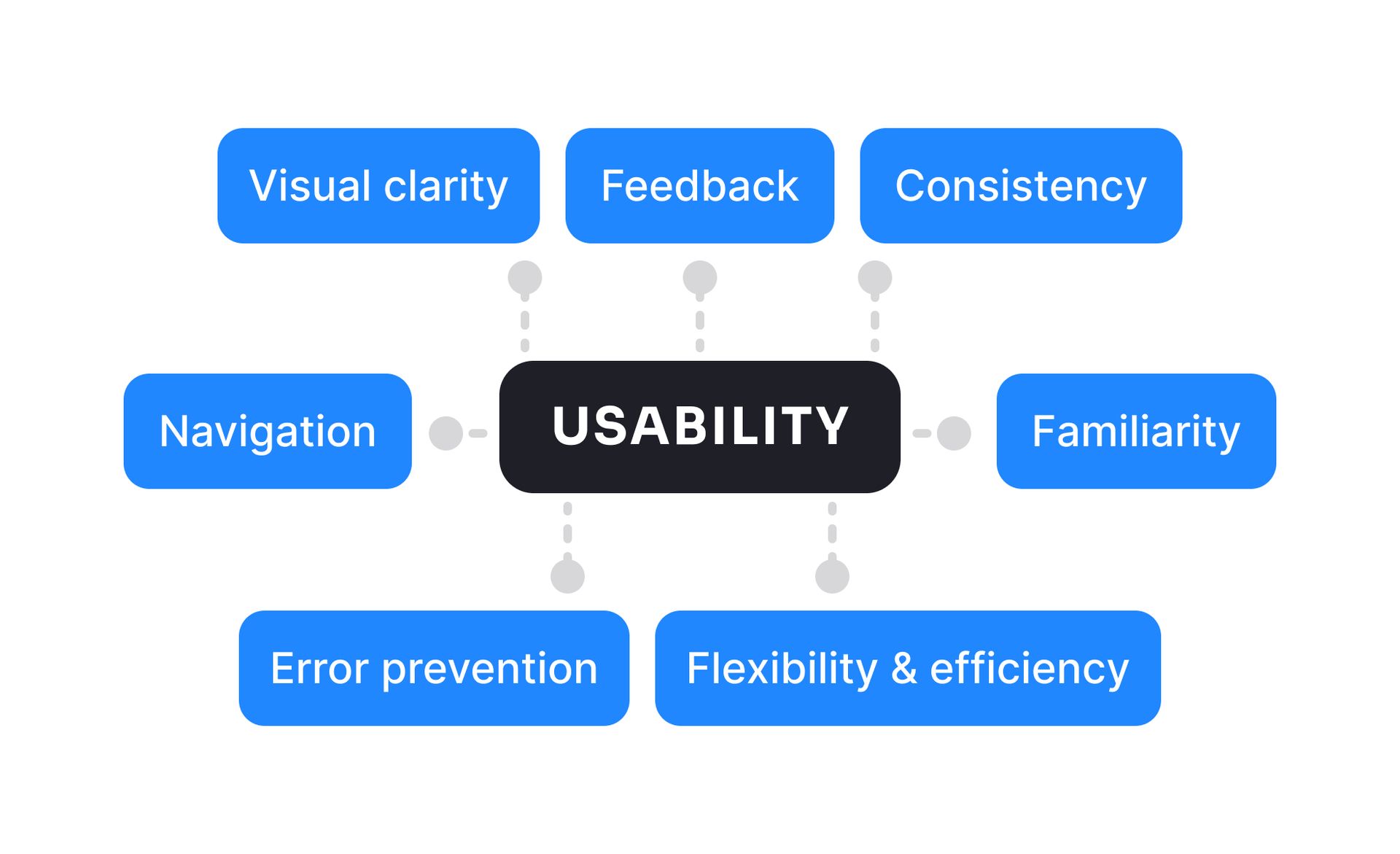 Visual clarity
Feedback
Consistency
Navigation
USABILITY
Familiarity
Error prevention
Flexibility & efficiency